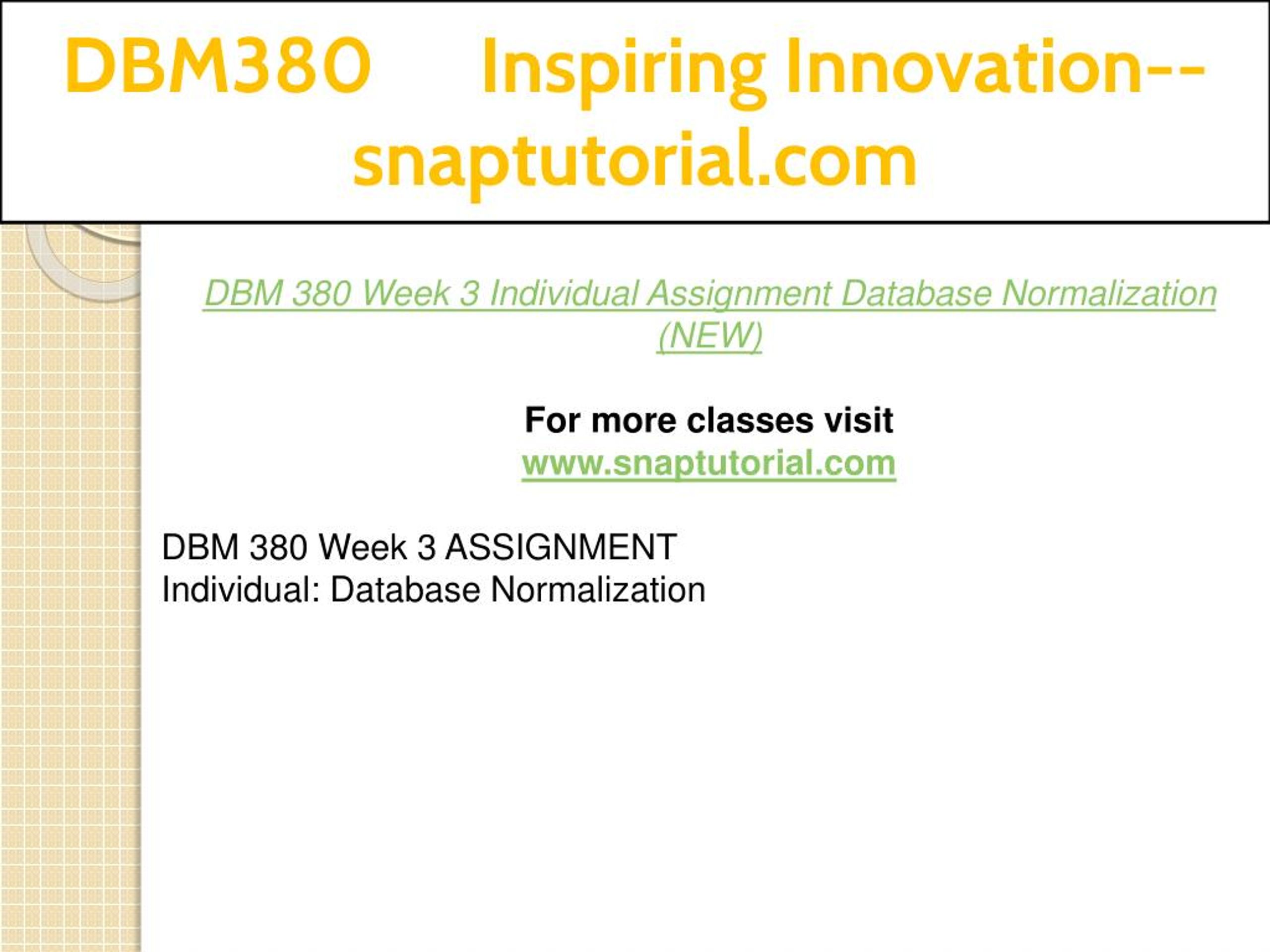 DBM380 Inspiring Innovation--snaptutorial.com

DBM 380 Week 3 Individual Assignment Database Normalization (NEW)

For more classes visit
www.snaptutorial.com

DBM 380 Week 3 ASSIGNMENT
Individual: Database Normalization